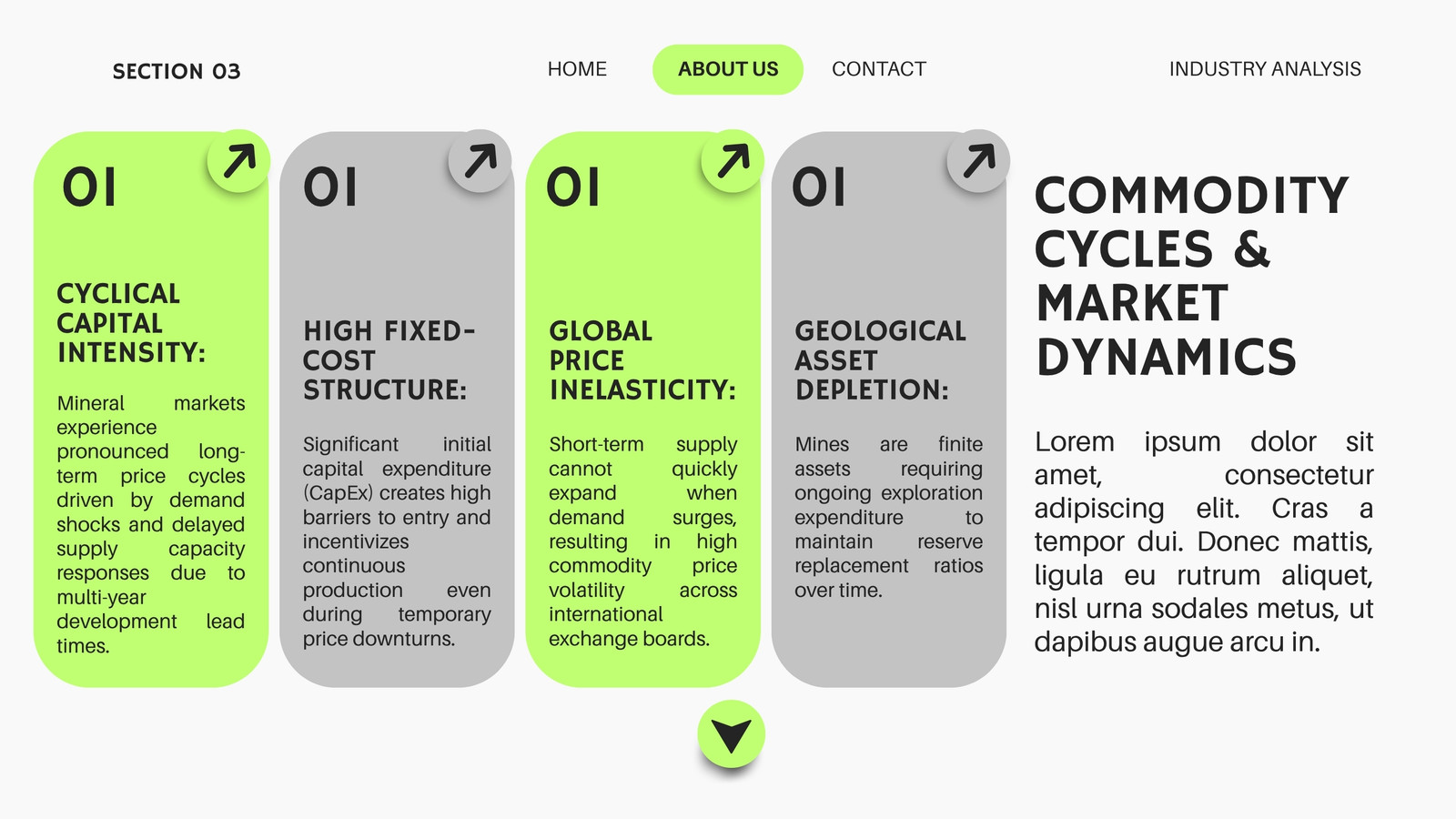 SECTION 03

HOME

ABOUT US

CONTACT

INDUSTRY ANALYSIS

01

CYCLICAL CAPITAL INTENSITY:

Mineral markets experience pronounced long-term price cycles driven by demand shocks and delayed supply capacity responses due to multi-year development lead times.

01

HIGH FIXED-COST STRUCTURE:

Significant initial capital expenditure (CapEx) creates high barriers to entry and incentivizes continuous production even during temporary price downturns.

01

GLOBAL PRICE INELASTICITY:

Short-term supply cannot quickly expand when demand surges, resulting in high commodity price volatility across international exchange boards.

01

GEOLOGICAL ASSET DEPLETION:

Mines are finite assets requiring ongoing exploration expenditure to maintain reserve replacement ratios over time.

COMMODITY CYCLES & MARKET DYNAMICS

Lorem ipsum dolor sit amet, consectetur adipiscing elit. Cras a tempor dui. Donec mattis, ligula eu rutrum aliquet, nisl urna sodales metus, ut dapibus augue arcu in.